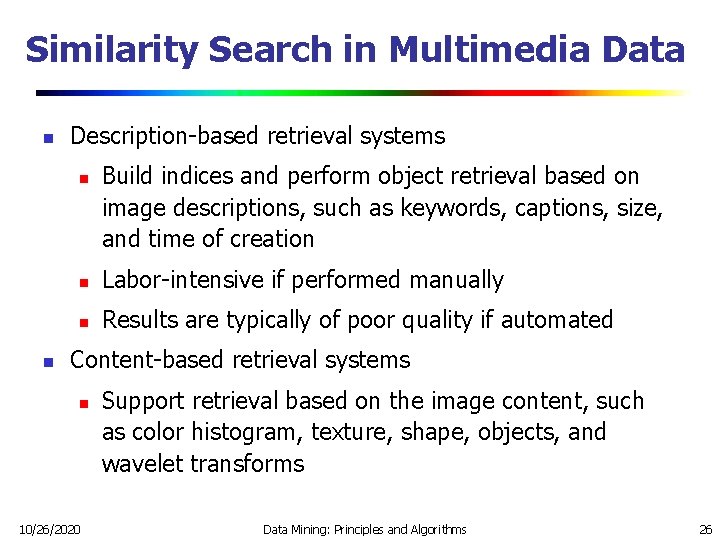 Similarity Search in Multimedia Data

- Description-based retrieval systems
  - Build indices and perform object retrieval based on image descriptions, such as keywords, captions, size, and time of creation
  - Labor-intensive if performed manually
  - Results are typically of poor quality if automated
- Content-based retrieval systems
  - Support retrieval based on the image content, such as color histogram, texture, shape, objects, and wavelet transforms

10/26/2020 Data Mining: Principles and Algorithms 26